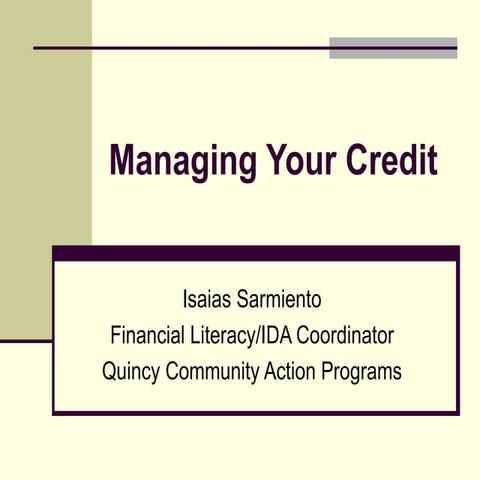 Managing Your Credit

Isaias Sarmiento
Financial Literacy/IDA Coordinator
Quincy Community Action Programs